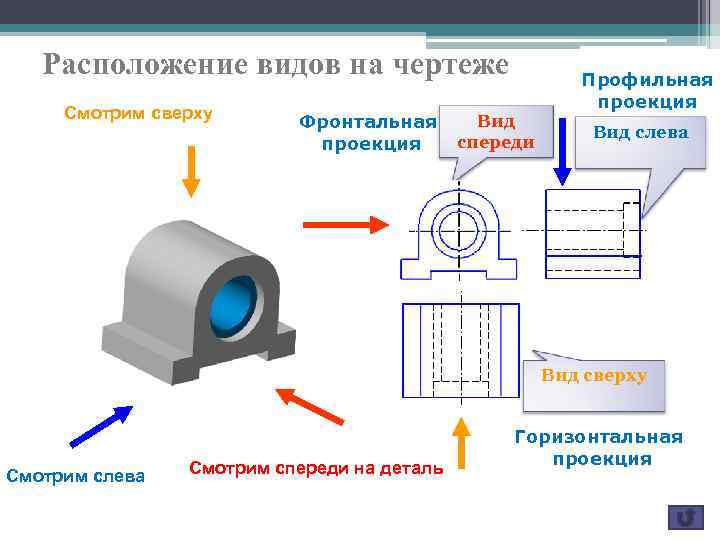 Расположение видов на чертеже

Смотрим сверху

Фронтальная проекция

Вид спереди

Профильная проекция

Вид слева

Вид сверху

Горизонтальная проекция

Смотрим слева

Смотрим спереди на деталь